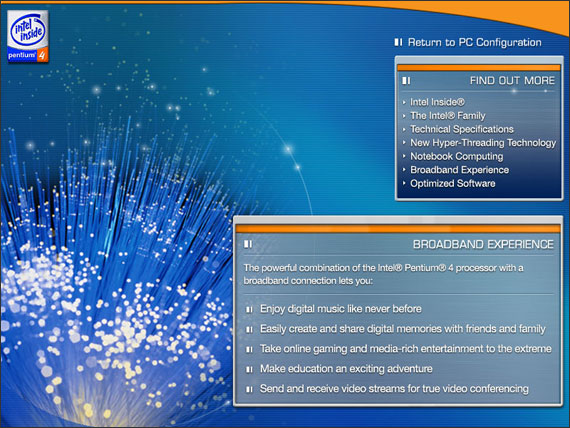 intel inside
pentium 4

Return to PC Configuration

FIND OUT MORE

Intel Inside®
The Intel® Family
Technical Specifications
New Hyper-Threading Technology
Notebook Computing
Broadband Experience
Optimized Software

BROADBAND EXPERIENCE

The powerful combination of the Intel® Pentium® 4 processor with a broadband connection lets you:

Enjoy digital music like never before
Easily create and share digital memories with friends and family
Take online gaming and media-rich entertainment to the extreme
Make education an exciting adventure
Send and receive video streams for true video conferencing